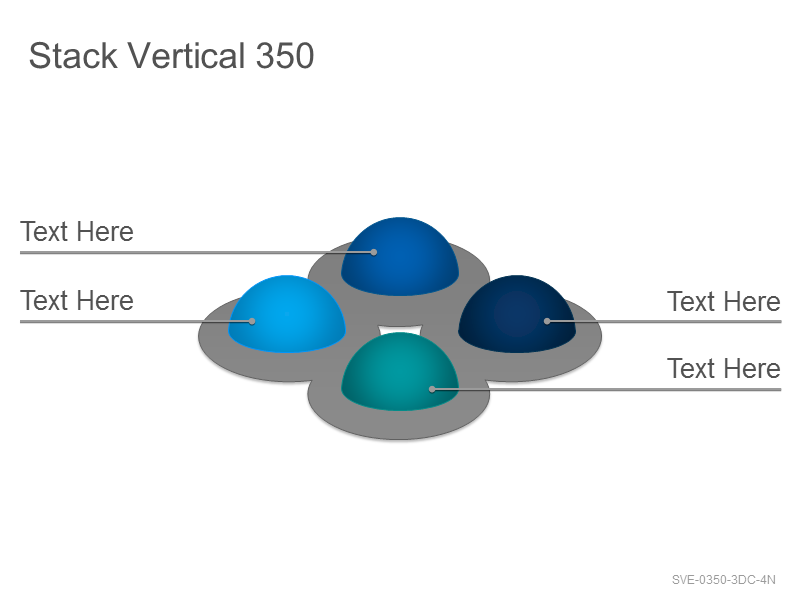 Stack Vertical 350

Text Here

Text Here

Text Here

Text Here

SVE-0350-3DC-4N